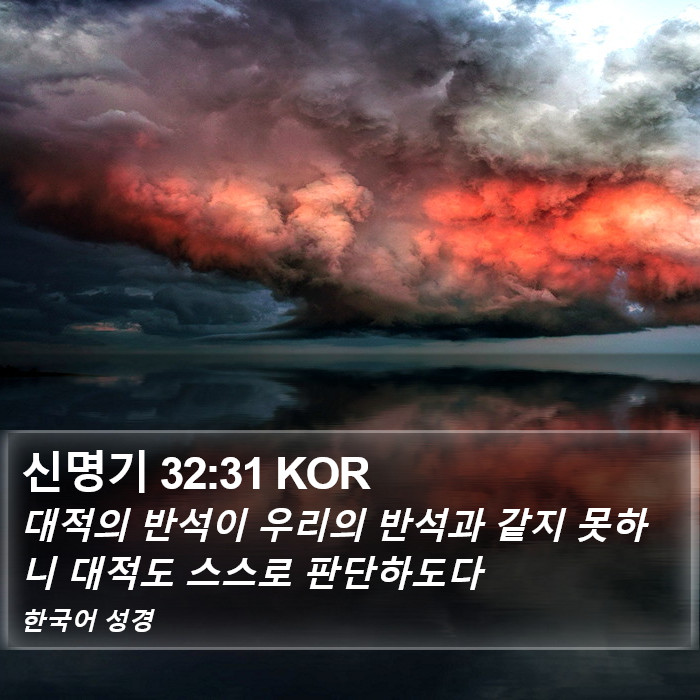 신명기 32:31 KOR
대적의 반석이 우리의 반석과 같지 못하니 대적도 스스로 판단하도다
한국어 성경